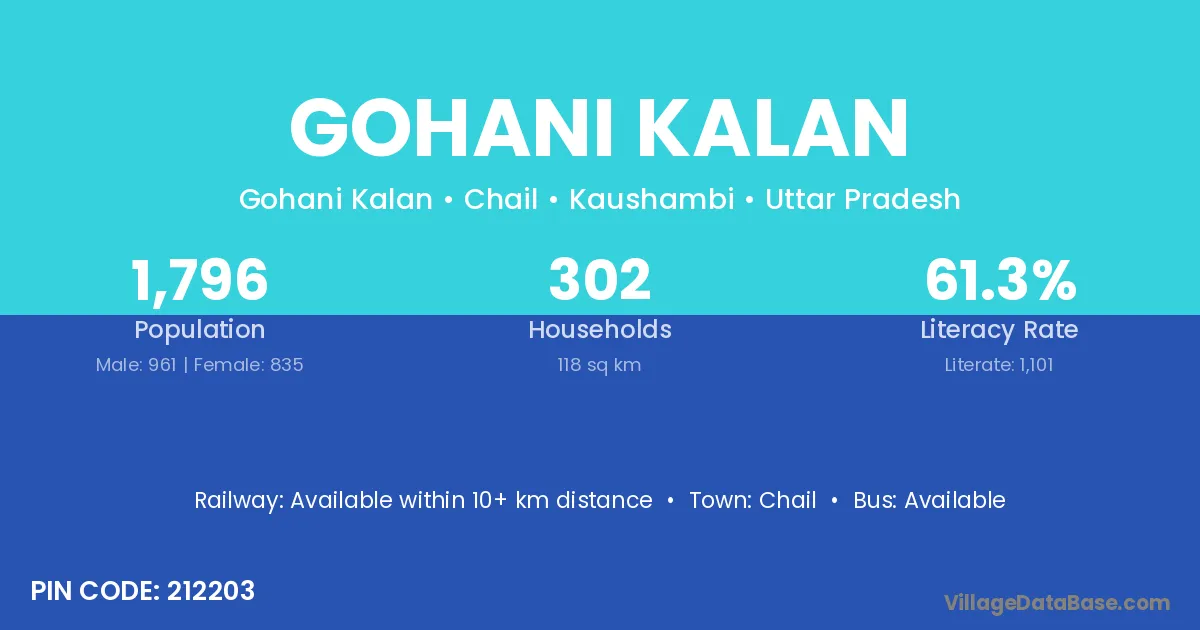 GOHANI KALAN

Gohani Kalan • Chail • Kaushambi • Uttar Pradesh

1,796
Population
Male: 961 | Female: 835

302
Households
118 sq km

61.3%
Literacy Rate
Literate: 1,101

Railway: Available within 10+ km distance • Town: Chail • Bus: Available

PIN CODE: 212203

VillageDataBase.com